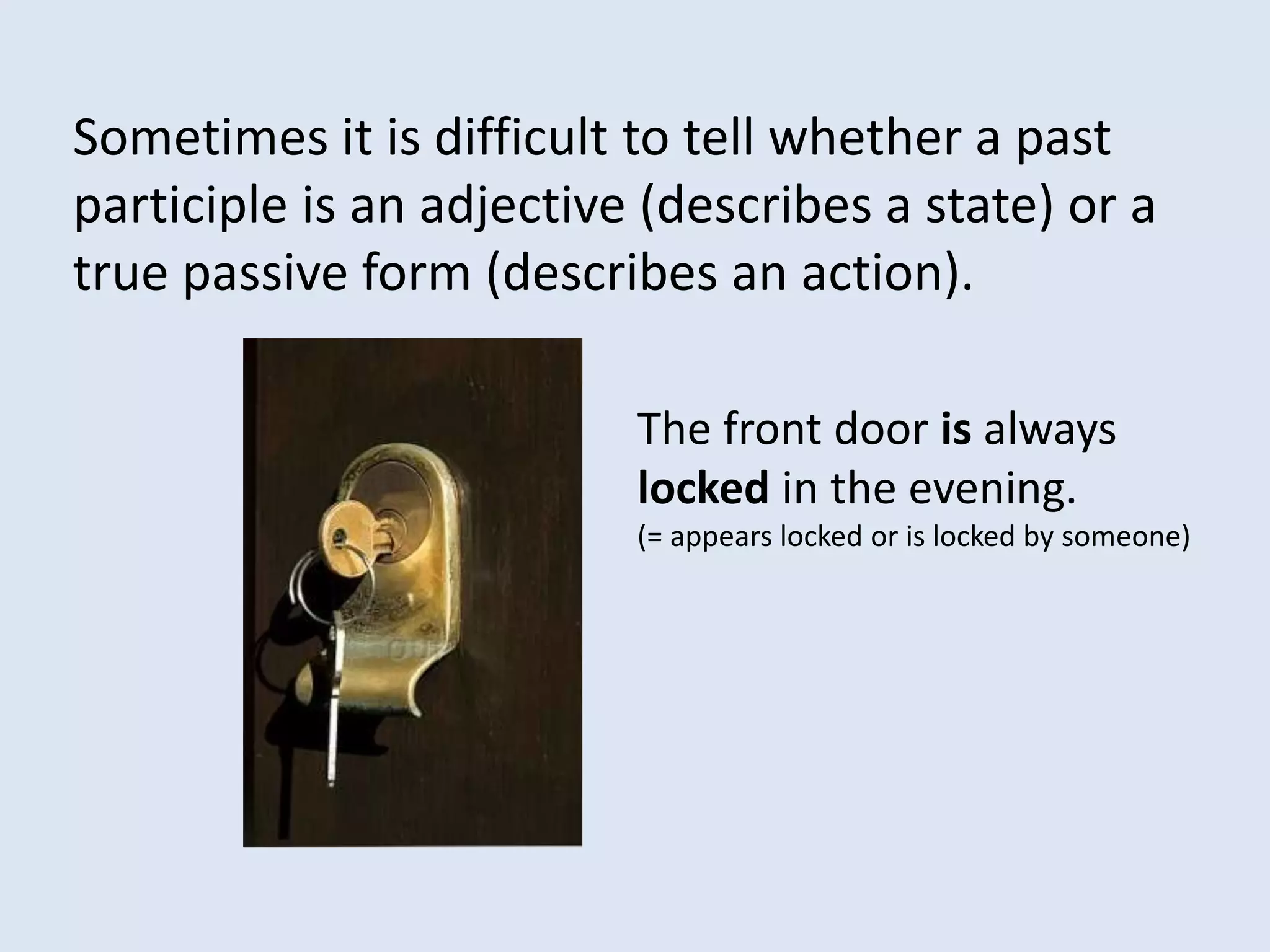 Sometimes it is difficult to tell whether a past participle is an adjective (describes a state) or a true passive form (describes an action).

The front door **is** always **locked** in the evening.
(= appears locked or is locked by someone)